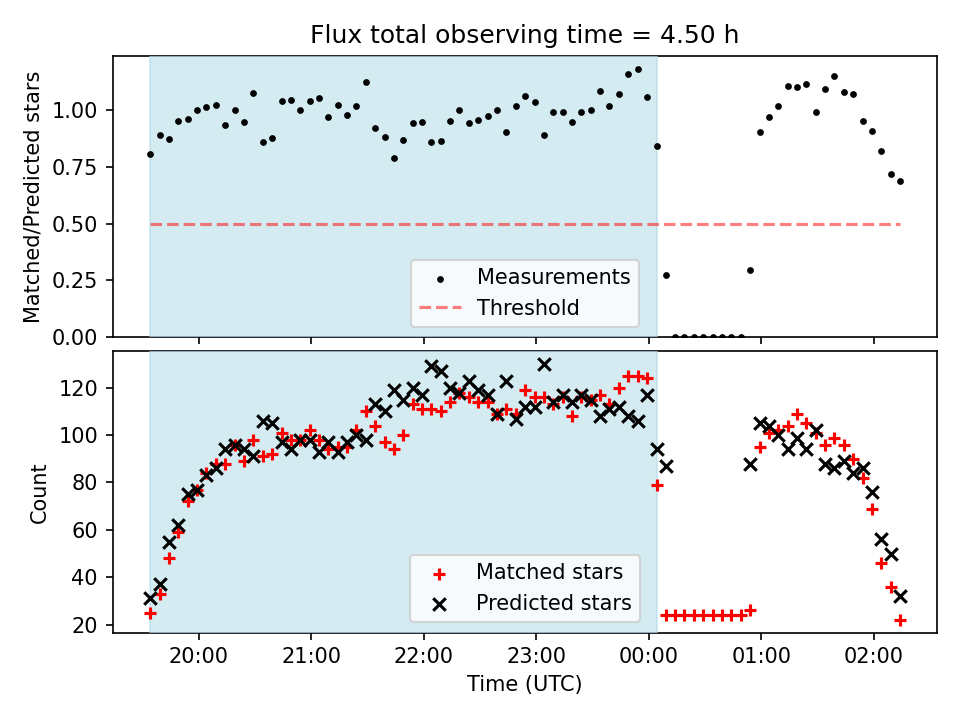 Flux total observing time = 4.50 h

Matched/Predicted stars

1.00
0.75
0.50
0.25
0.00

Measurements
Threshold

Count

120
100
80
60
40
20

Matched stars
Predicted stars

20:00
21:00
22:00
23:00
00:00
01:00
02:00

Time (UTC)